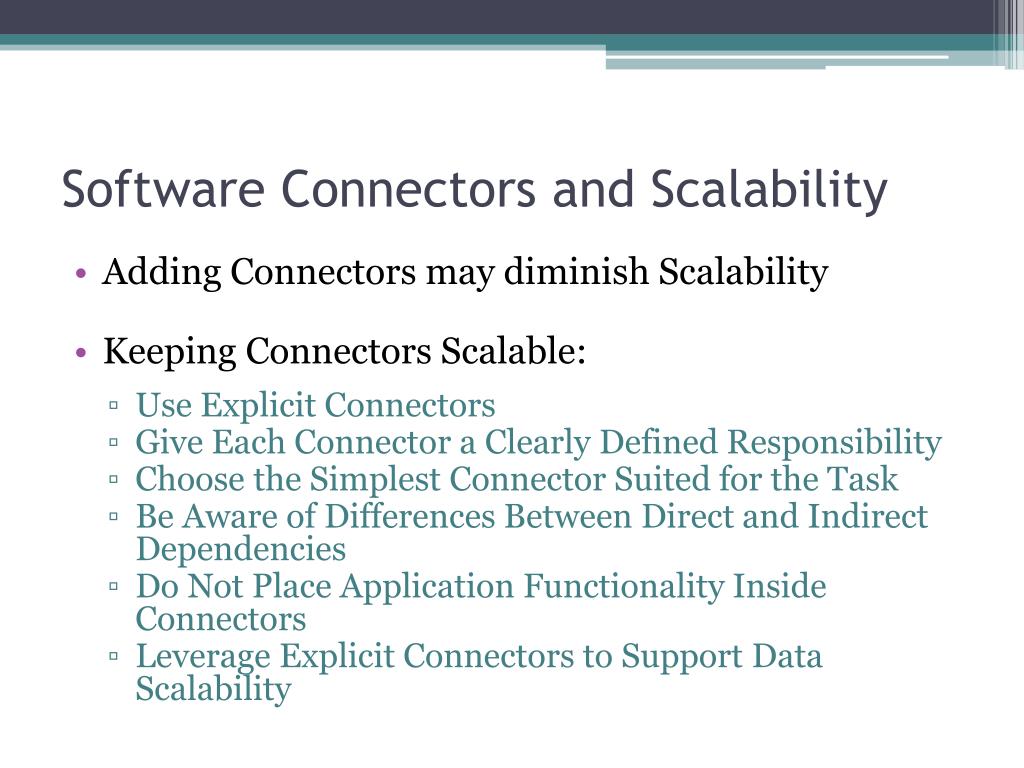 Software Connectors and Scalability

• Adding Connectors may diminish Scalability

• Keeping Connectors Scalable:
▫ Use Explicit Connectors
▫ Give Each Connector a Clearly Defined Responsibility
▫ Choose the Simplest Connector Suited for the Task
▫ Be Aware of Differences Between Direct and Indirect Dependencies
▫ Do Not Place Application Functionality Inside Connectors
▫ Leverage Explicit Connectors to Support Data Scalability